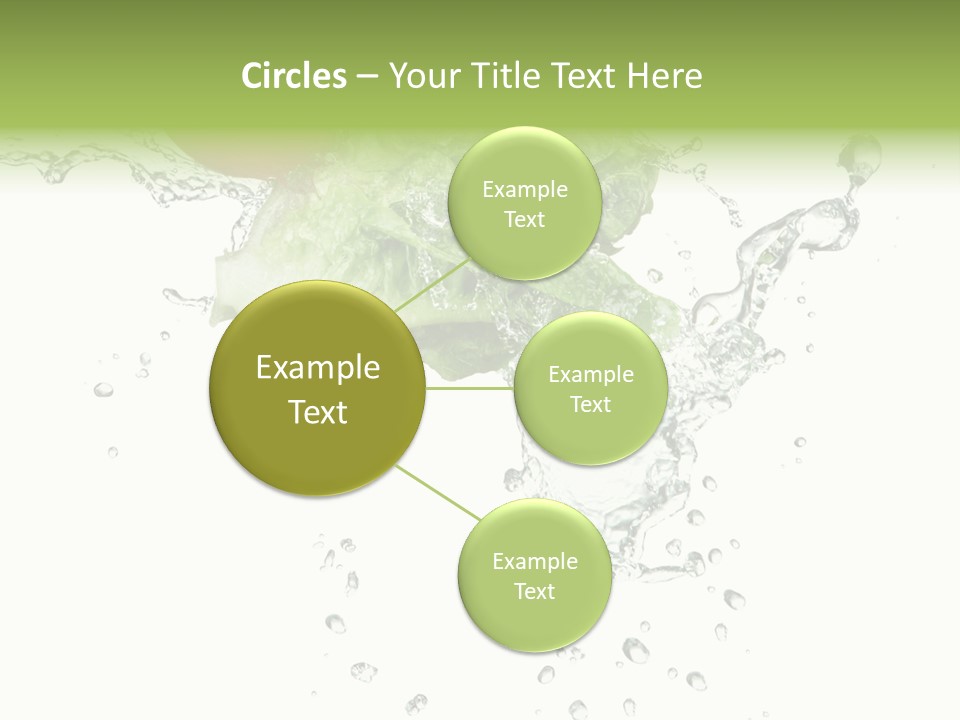 Circles – Your Title Text Here

Example Text

Example Text

Example Text

Example Text